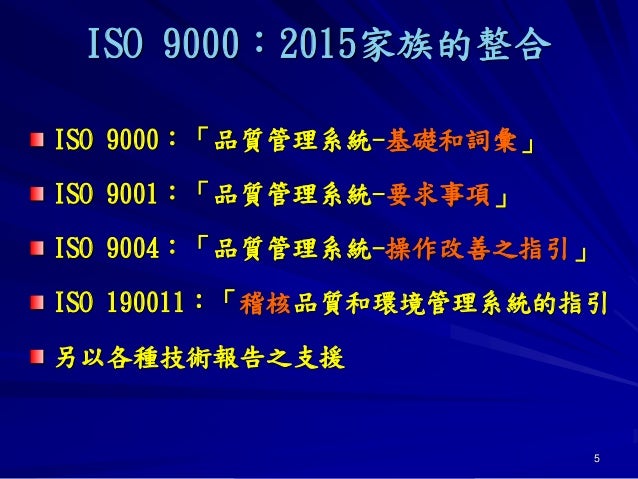 ISO 9000：2015家族的整合

ISO 9000：「品質管理系統-基礎和詞彙」

ISO 9001：「品質管理系統-要求事項」

ISO 9004：「品質管理系統-操作改善之指引」

ISO 190011：「稽核品質和環境管理系統的指引

另以各種技術報告之支援

5